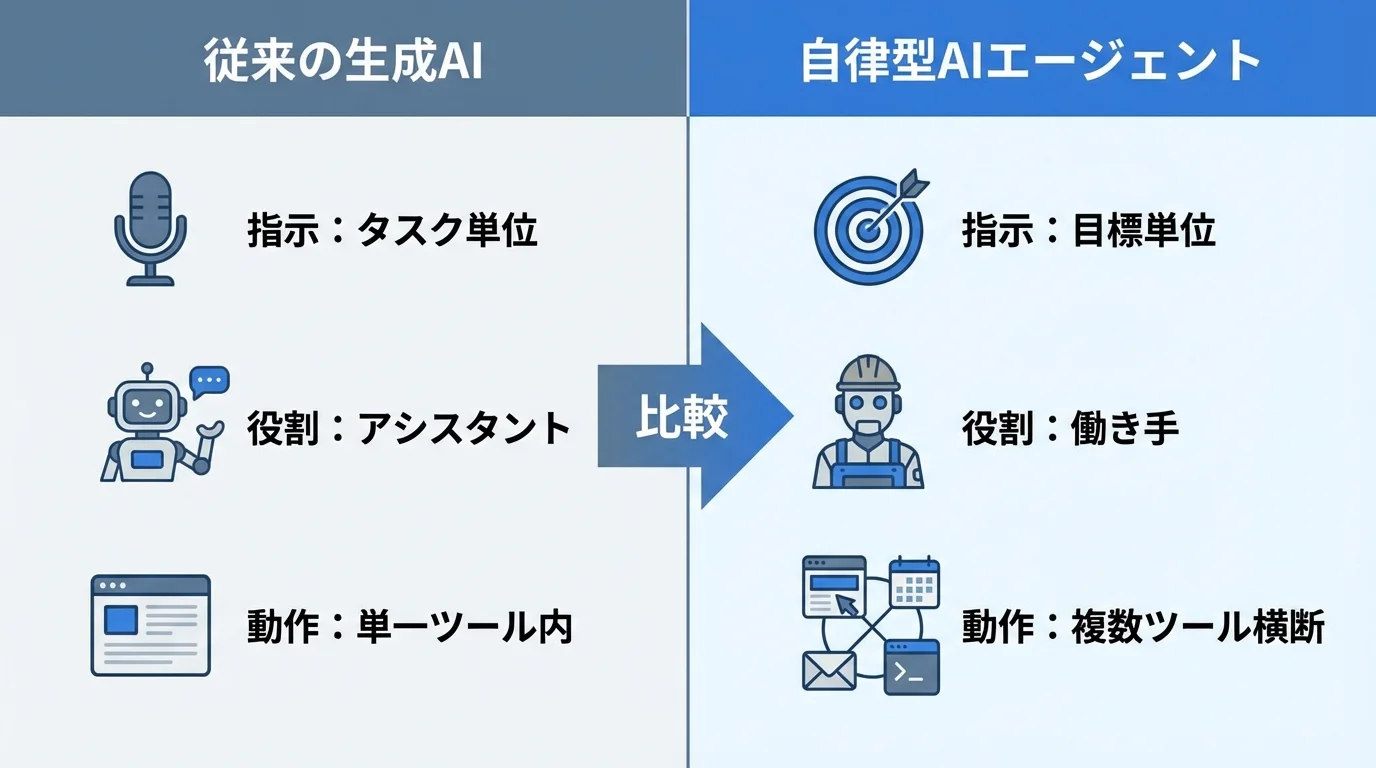 従来の生成AI

指示：タスク単位

役割：アシスタント

動作：単一ツール内

比較

自律型AIエージェント

指示：目標単位

役割：働き手

動作：複数ツール横断